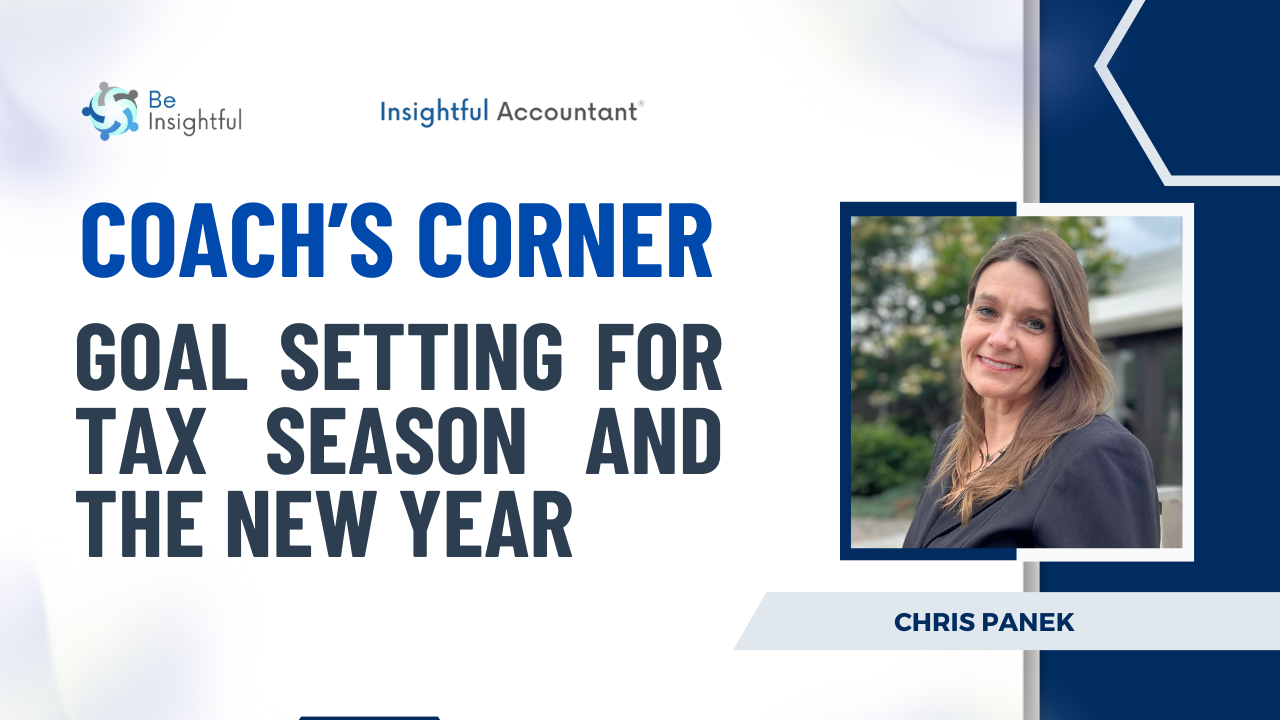 Be Insightful

Insightful Accountant®

COACH'S CORNER

GOAL SETTING FOR TAX SEASON AND THE NEW YEAR

CHRIS PANEK